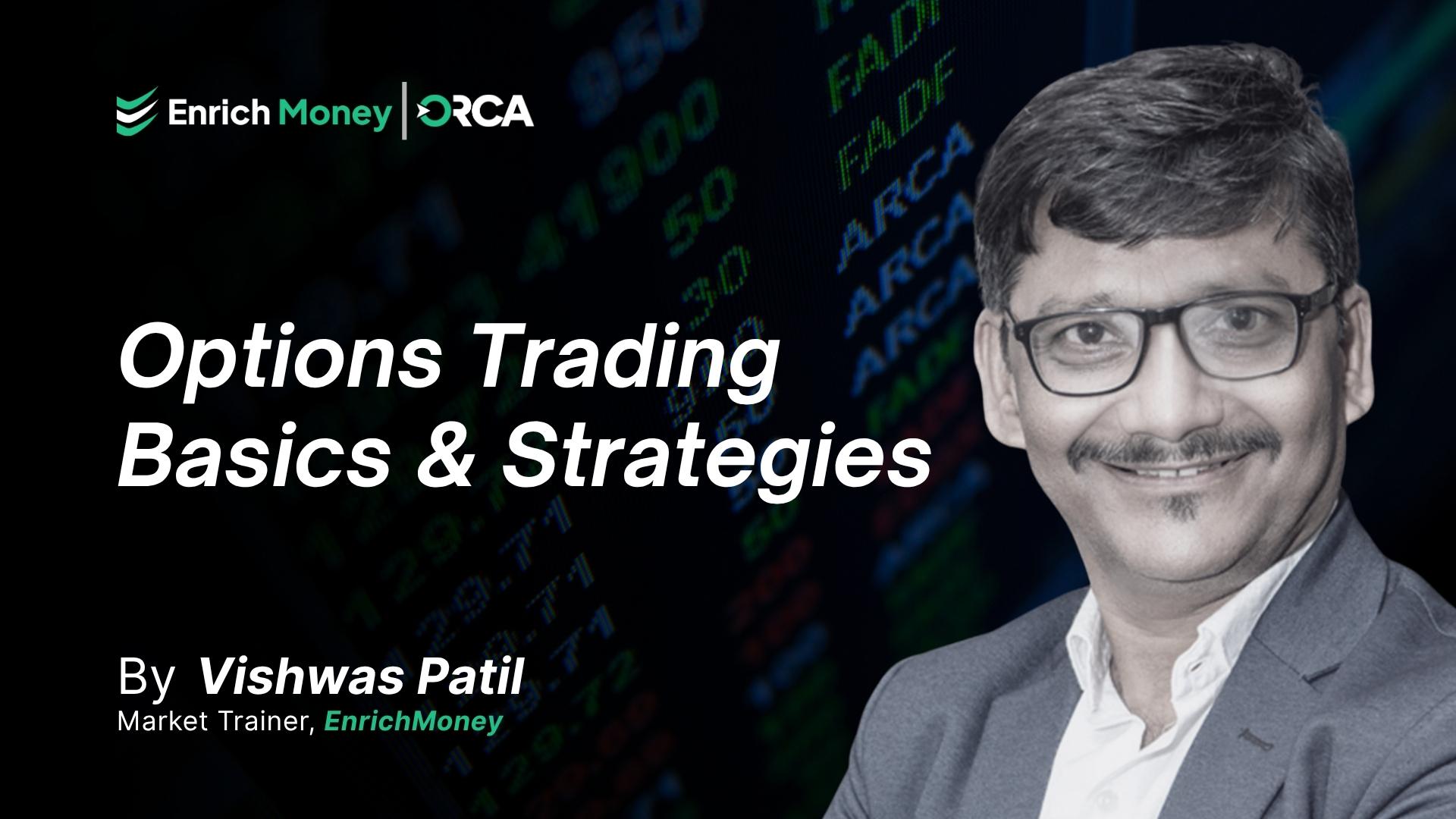 Enrich Money | ORCA

Options Trading Basics & Strategies

By Vishwas Patil
Market Trainer, EnrichMoney